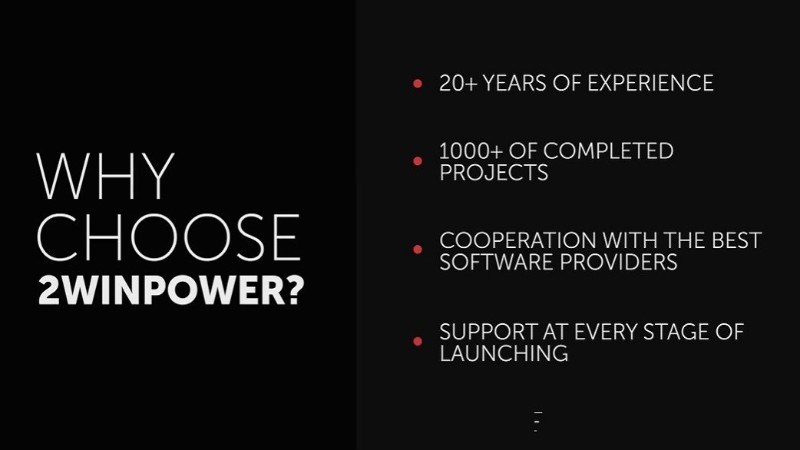 WHY CHOOSE 2WINPOWER?

• 20+ YEARS OF EXPERIENCE

• 1000+ OF COMPLETED PROJECTS

• COOPERATION WITH THE BEST SOFTWARE PROVIDERS

• SUPPORT AT EVERY STAGE OF LAUNCHING